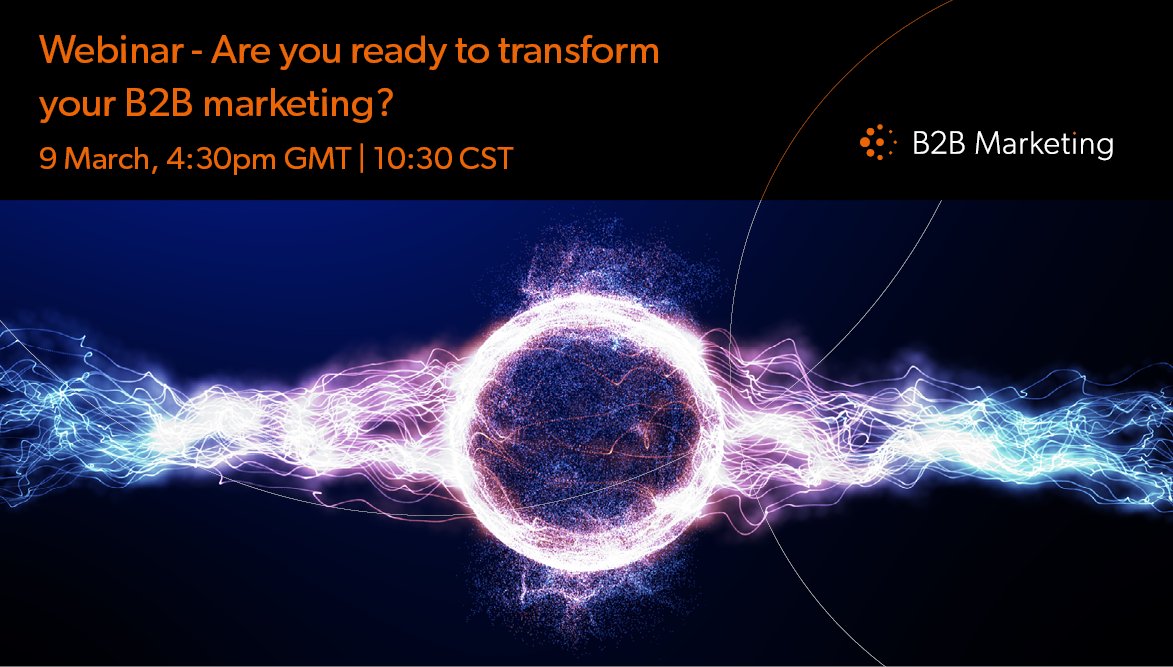 Webinar - Are you ready to transform your B2B marketing?

9 March, 4:30pm GMT | 10:30 CST

B2B Marketing